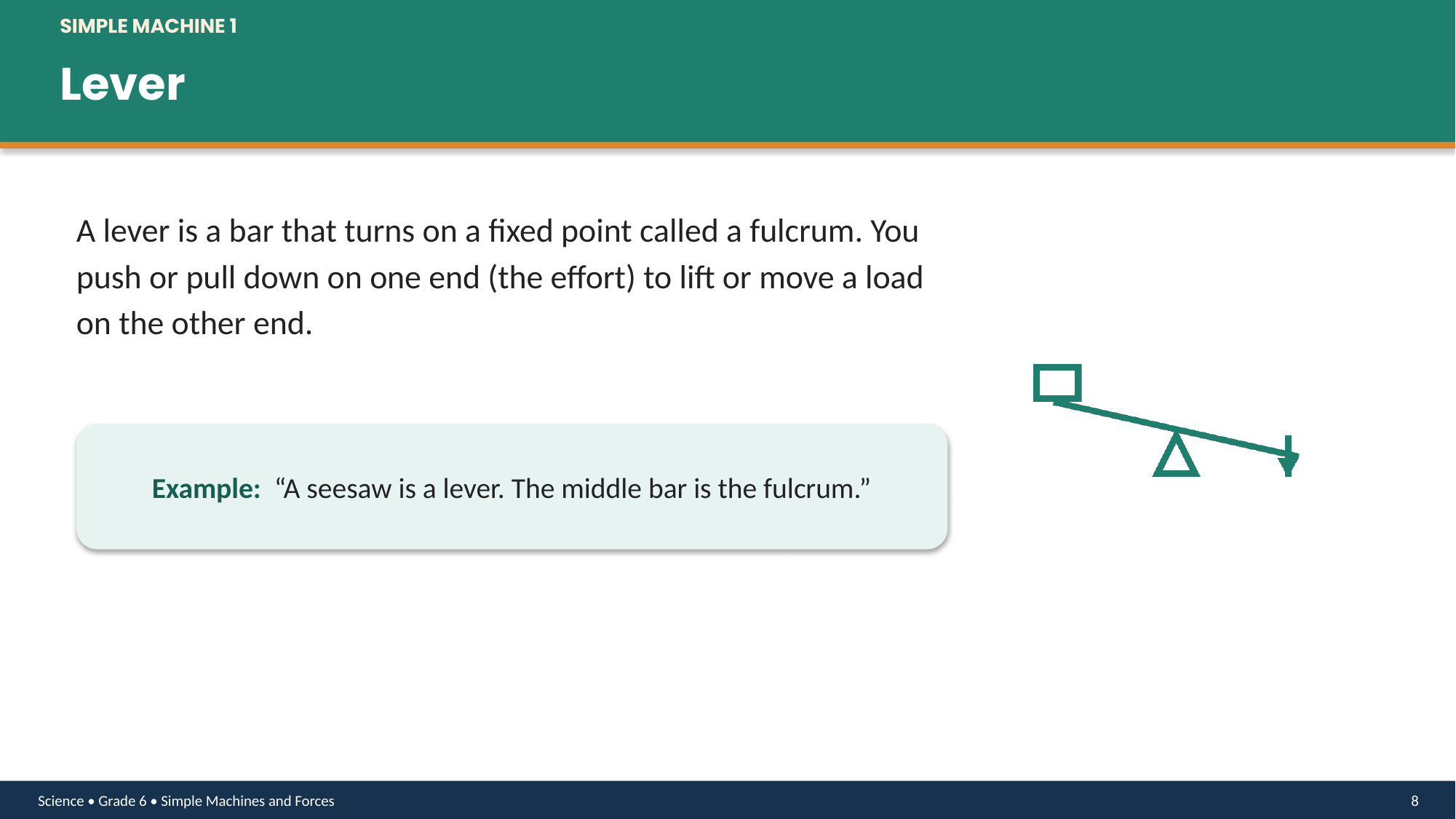 SIMPLE MACHINE 1

Lever

A lever is a bar that turns on a fixed point called a fulcrum. You push or pull down on one end (the effort) to lift or move a load on the other end.

Example: “A seesaw is a lever. The middle bar is the fulcrum.”

Science • Grade 6 • Simple Machines and Forces

8